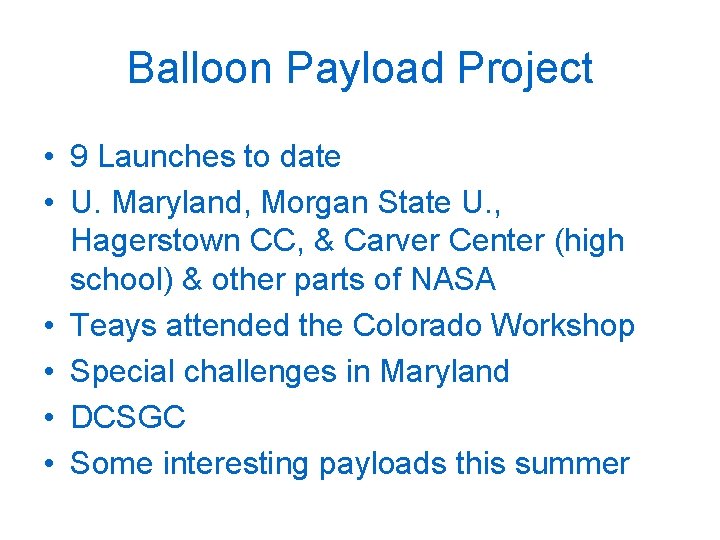 Balloon Payload Project

• 9 Launches to date
• U. Maryland, Morgan State U., Hagerstown CC, & Carver Center (high school) & other parts of NASA
• Teays attended the Colorado Workshop
• Special challenges in Maryland
• DCSGC
• Some interesting payloads this summer